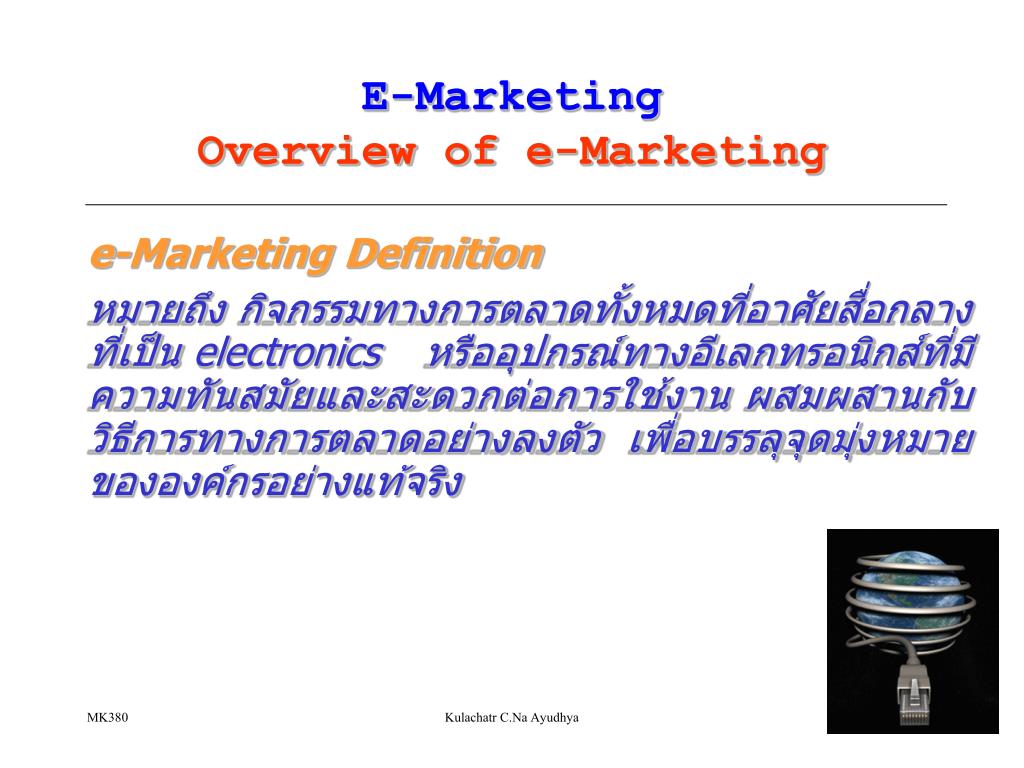 E-Marketing
Overview of e-Marketing

e-Marketing Definition

หมายถึง กิจกรรมทางการตลาดทั้งหมดที่อาศัยสื่อกลางที่เป็น electronics หรืออุปกรณ์ทางอีเลกทรอนิกส์ที่มีความทันสมัยและสะดวกต่อการใช้งาน ผสมผสานกับวิธีการทางการตลาดอย่างลงตัว เพื่อบรรลุจุดมุ่งหมายขององค์กรอย่างแท้จริง

MK380 Kulachatr C.Na Ayudhya